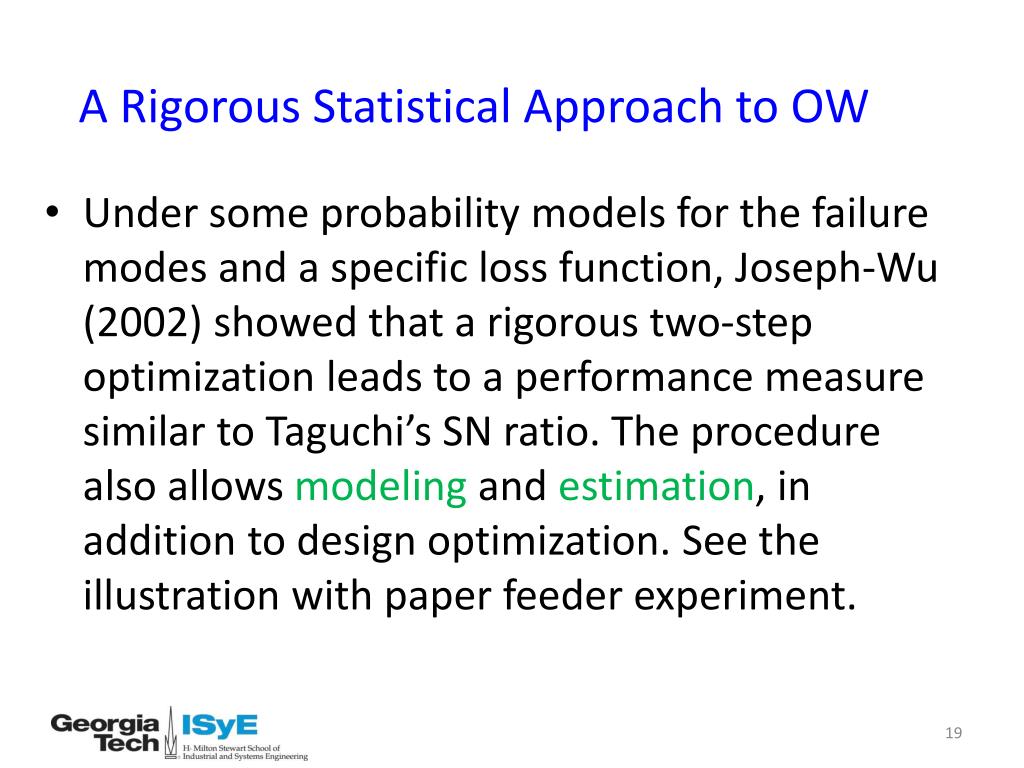 A Rigorous Statistical Approach to OW

• Under some probability models for the failure modes and a specific loss function, Joseph-Wu (2002) showed that a rigorous two-step optimization leads to a performance measure similar to Taguchi's SN ratio. The procedure also allows modeling and estimation, in addition to design optimization. See the illustration with paper feeder experiment.

Georgia Tech ISyE H. Milton Stewart School of Industrial and Systems Engineering

19